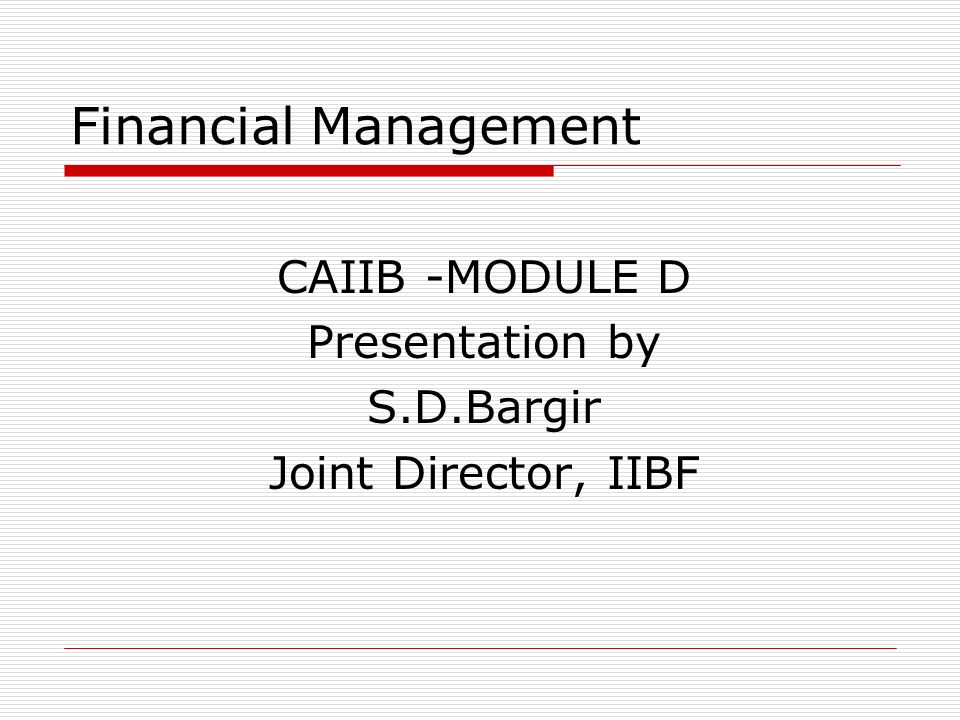 Financial Management

CAIIB -MODULE D
Presentation by
S.D.Bargir
Joint Director, IIBF